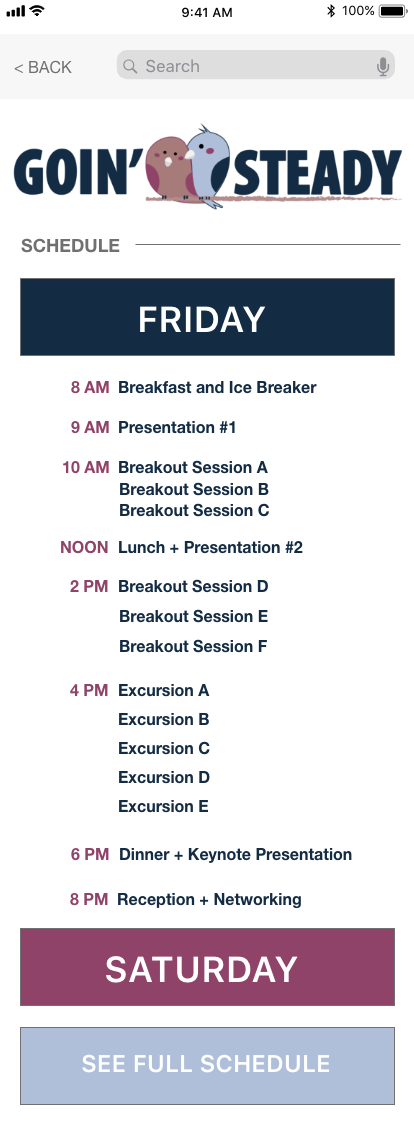 9:41 AM
100%

< BACK
Search

GOIN' STEADY

SCHEDULE

FRIDAY

8 AM Breakfast and Ice Breaker

9 AM Presentation #1

10 AM Breakout Session A
Breakout Session B
Breakout Session C

NOON Lunch + Presentation #2

2 PM Breakout Session D
Breakout Session E
Breakout Session F

4 PM Excursion A
Excursion B
Excursion C
Excursion D
Excursion E

6 PM Dinner + Keynote Presentation

8 PM Reception + Networking

SATURDAY

SEE FULL SCHEDULE